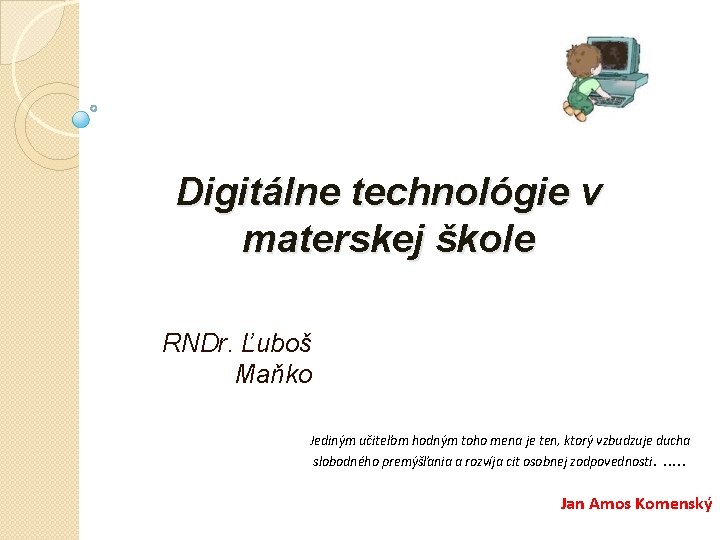 Digitálne technológie v materskej škole

RNDr. Ľuboš Maňko

Jediným učiteľom hodným toho mena je ten, ktorý vzbudzuje ducha slobodného premýšľania a rozvíja cit osobnej zodpovednosti. .....

Jan Amos Komenský